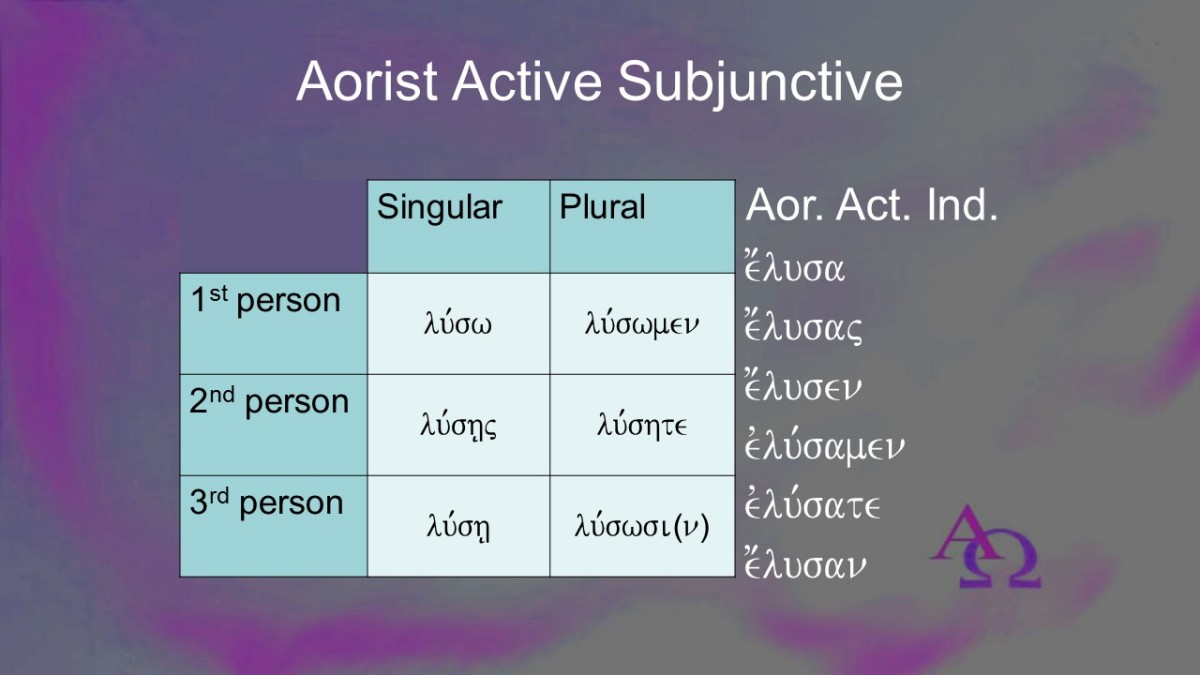 Aorist Active Subjunctive

| | Singular | Plural |
|---|---|---|
| 1st person | λύσω | λύσωμεν |
| 2nd person | λύσῃς | λύσητε |
| 3rd person | λύσῃ | λύσωσι(ν) |

Aor. Act. Ind.

ἔλυσα
ἔλυσας
ἔλυσεν
ἐλύσαμεν
ἐλύσατε
ἔλυσαν

ΑΩ